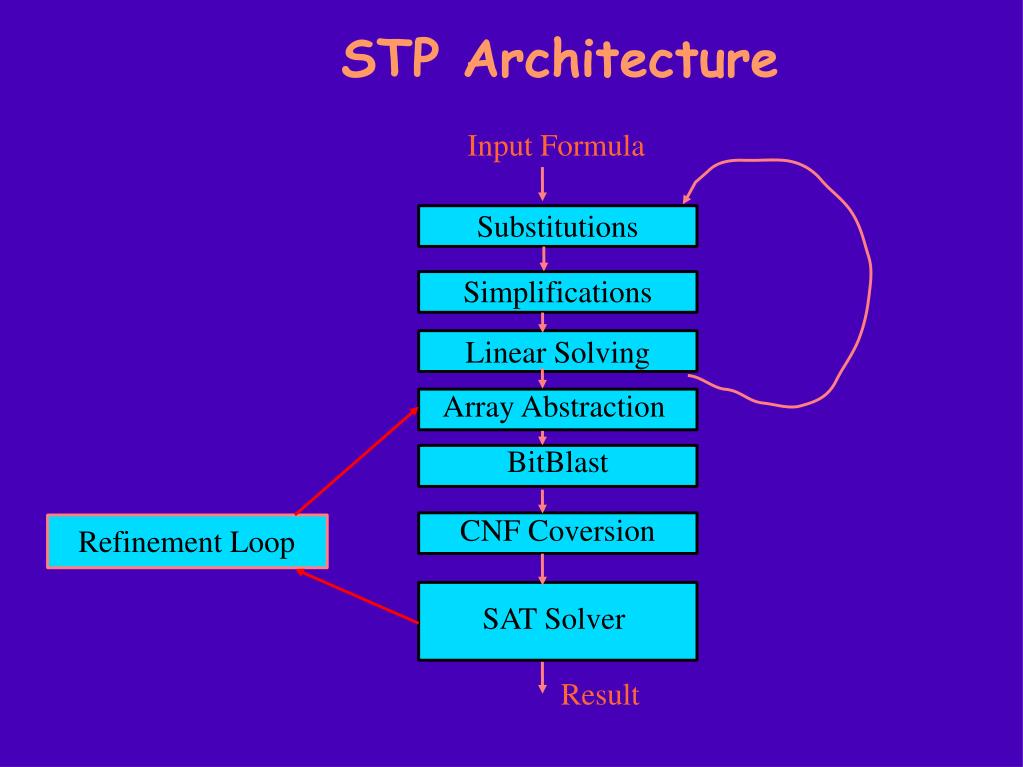 STP Architecture

Input Formula

Substitutions

Simplifications

Linear Solving

Array Abstraction

BitBlast

CNF Coversion

SAT Solver

Result

Refinement Loop